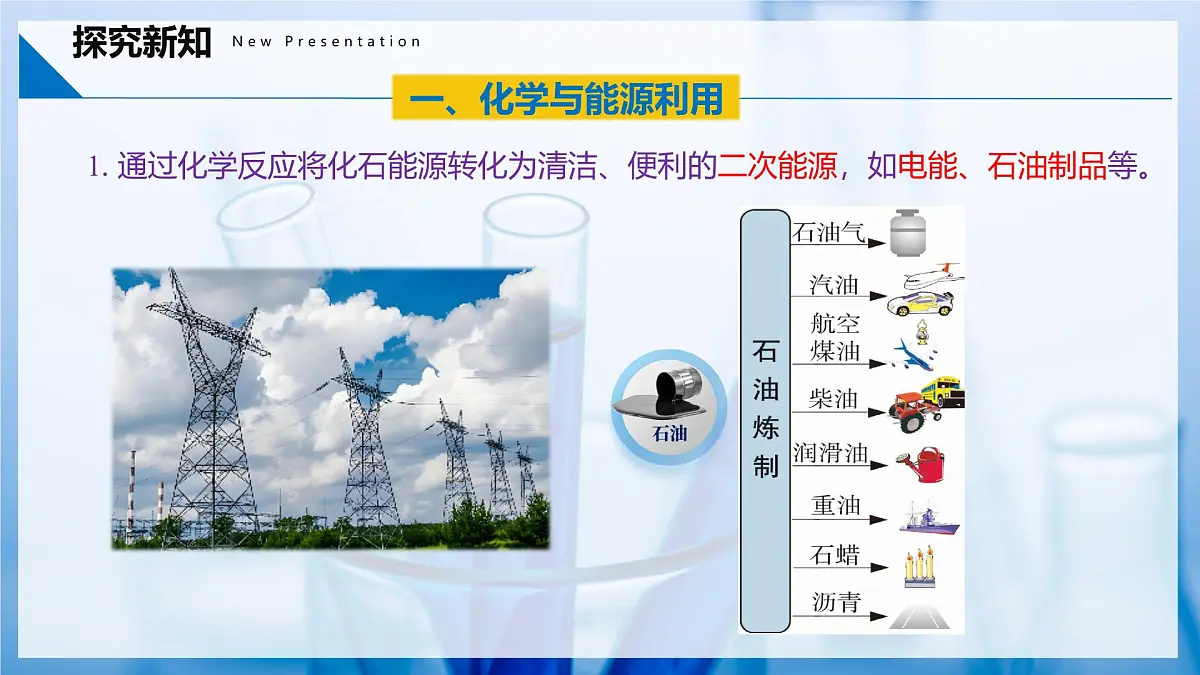 探究新知 New Presentation

一、化学与能源利用

1. 通过化学反应将化石能源转化为清洁、便利的二次能源，如电能、石油制品等。

石油

石油炼制

石油气

汽油

航空煤油

柴油

润滑油

重油

石蜡

沥青